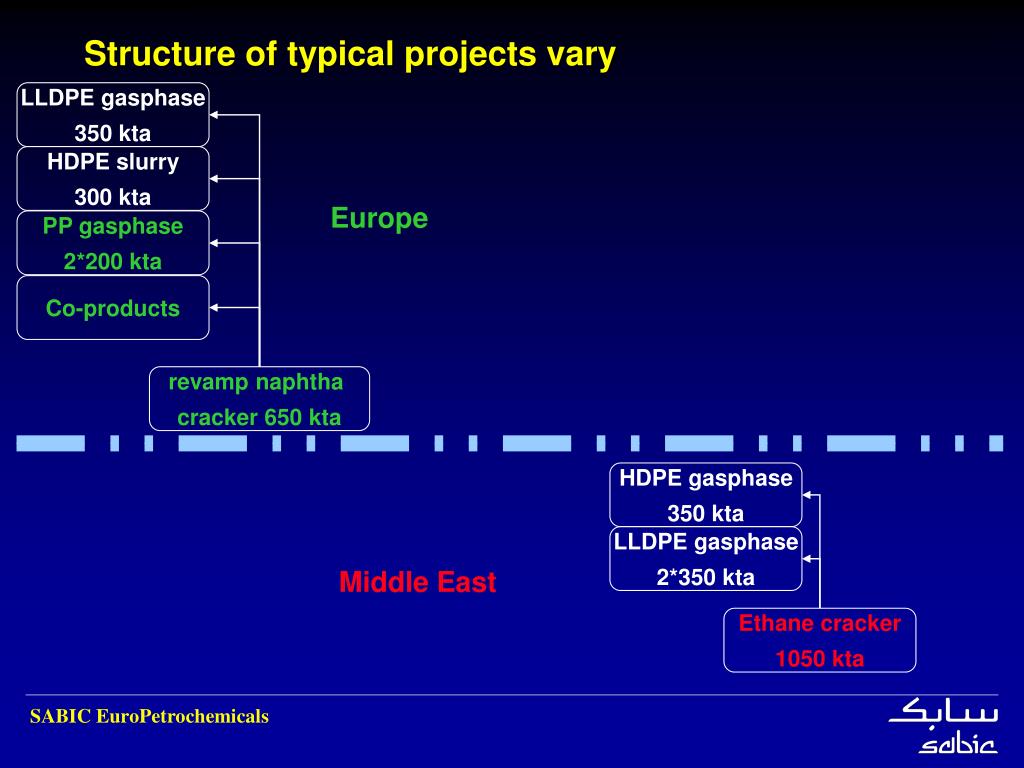 Structure of typical projects vary

LLDPE gasphase
350 kta

HDPE slurry
300 kta

PP gasphase
2*200 kta

Co-products

Europe

revamp naphtha
cracker 650 kta

HDPE gasphase
350 kta

LLDPE gasphase
2*350 kta

Middle East

Ethane cracker
1050 kta

SABIC EuroPetrochemicals

سابك
sabic